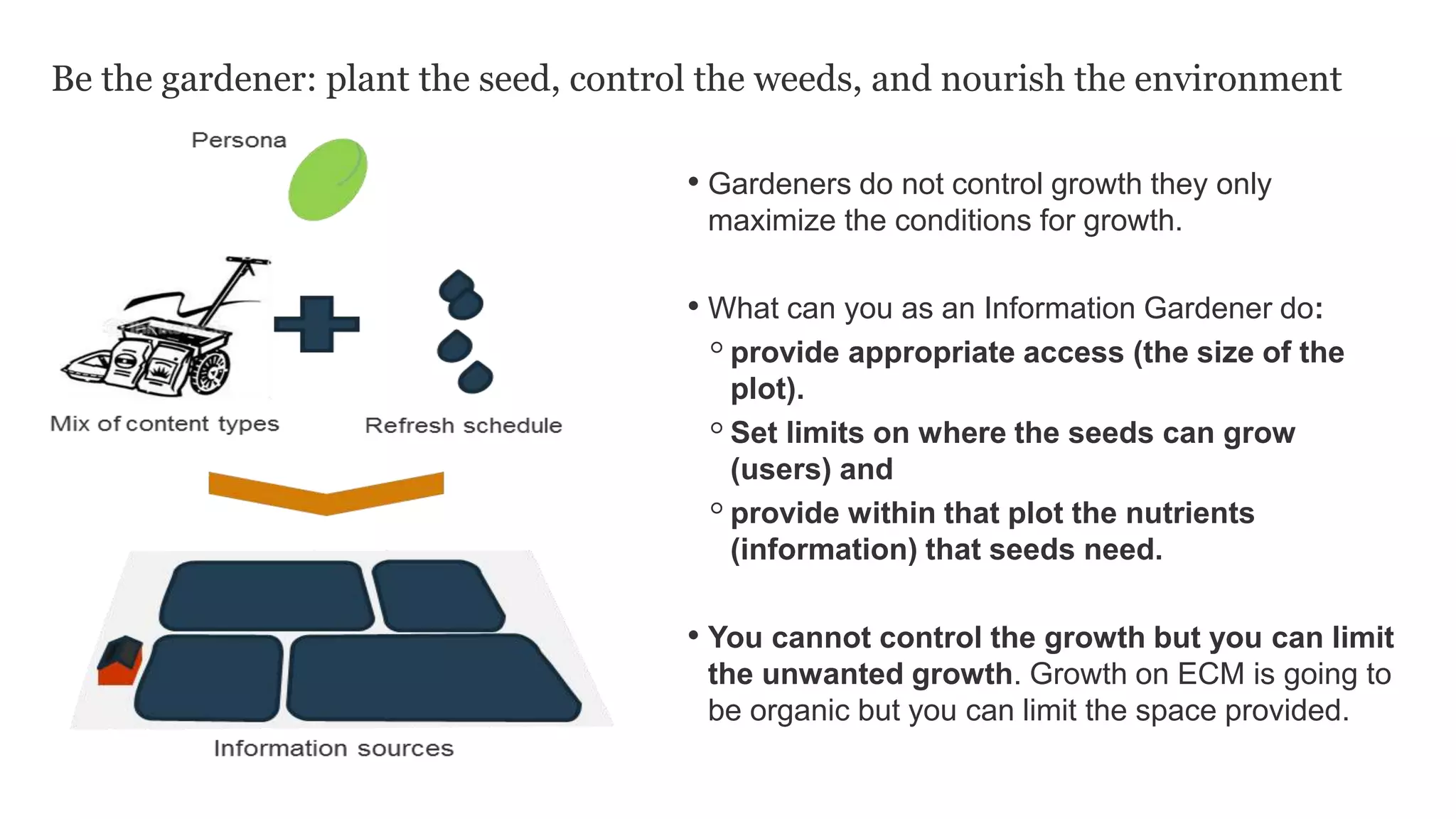 Be the gardener: plant the seed, control the weeds, and nourish the environment

Persona

Mix of content types

Refresh schedule

Information sources

• Gardeners do not control growth they only maximize the conditions for growth.

• What can you as an Information Gardener do:
  ○ provide appropriate access (the size of the plot).
  ○ Set limits on where the seeds can grow (users) and
  ○ provide within that plot the nutrients (information) that seeds need.

• You cannot control the growth but you can limit the unwanted growth. Growth on ECM is going to be organic but you can limit the space provided.